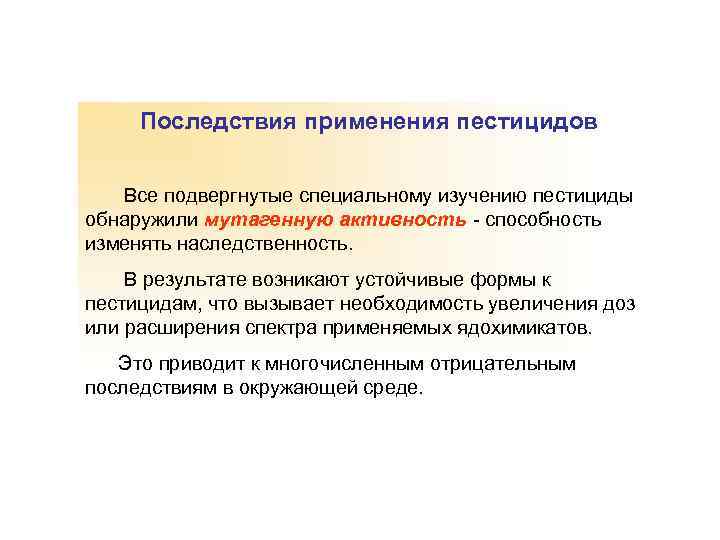 Последствия применения пестицидов

Все подвергнутые специальному изучению пестициды обнаружили мутагенную активность - способность изменять наследственность.

В результате возникают устойчивые формы к пестицидам, что вызывает необходимость увеличения доз или расширения спектра применяемых ядохимикатов.

Это приводит к многочисленным отрицательным последствиям в окружающей среде.